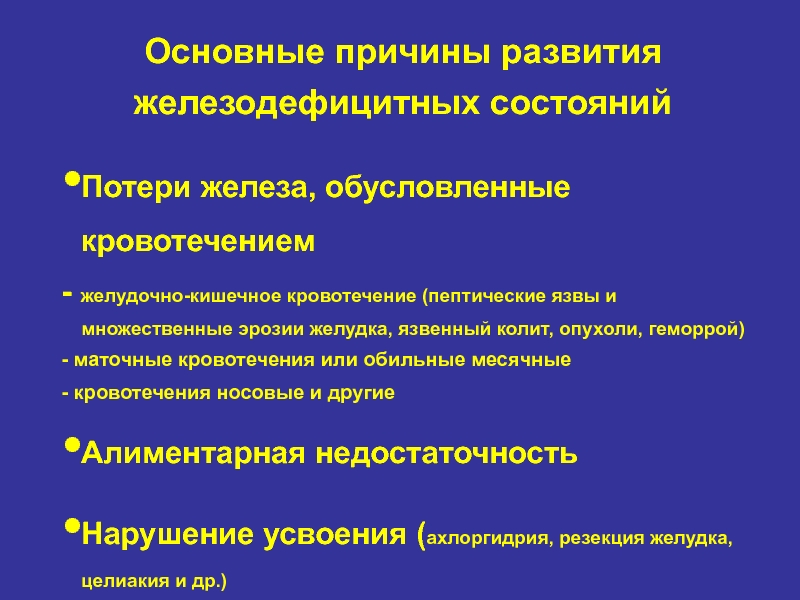 Основные причины развития железодефицитных состояний

•Потери железа, обусловленные кровотечением

- желудочно-кишечное кровотечение (пептические язвы и множественные эрозии желудка, язвенный колит, опухоли, геморрой)
- маточные кровотечения или обильные месячные
- кровотечения носовые и другие

•Алиментарная недостаточность

•Нарушение усвоения (ахлоргидрия, резекция желудка, целиакия и др.)